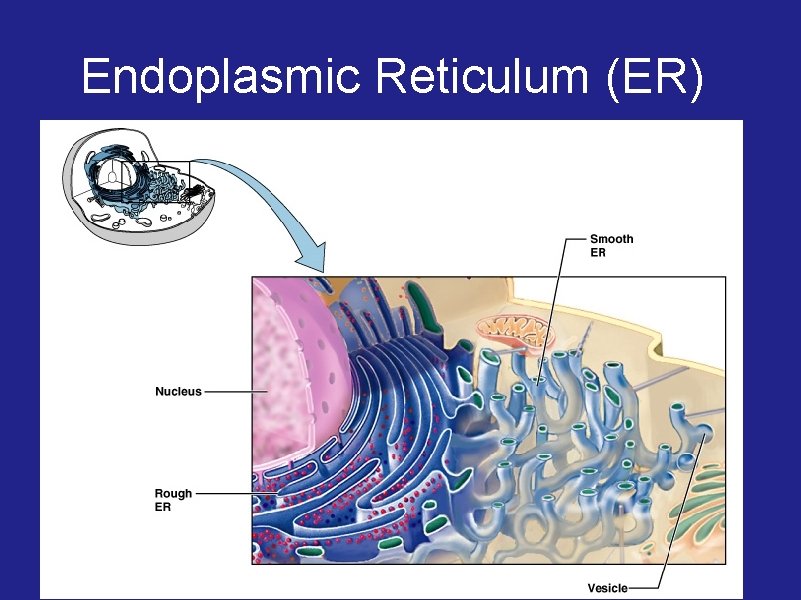 Endoplasmic Reticulum (ER)

Smooth ER

Nucleus

Rough ER

Vesicle